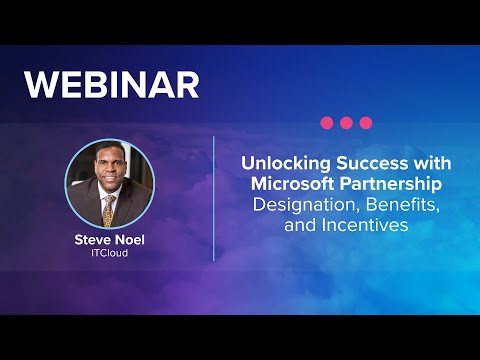 WEBINAR

Steve Noel
ITCloud

Unlocking Success with Microsoft Partnership
Designation, Benefits, and Incentives